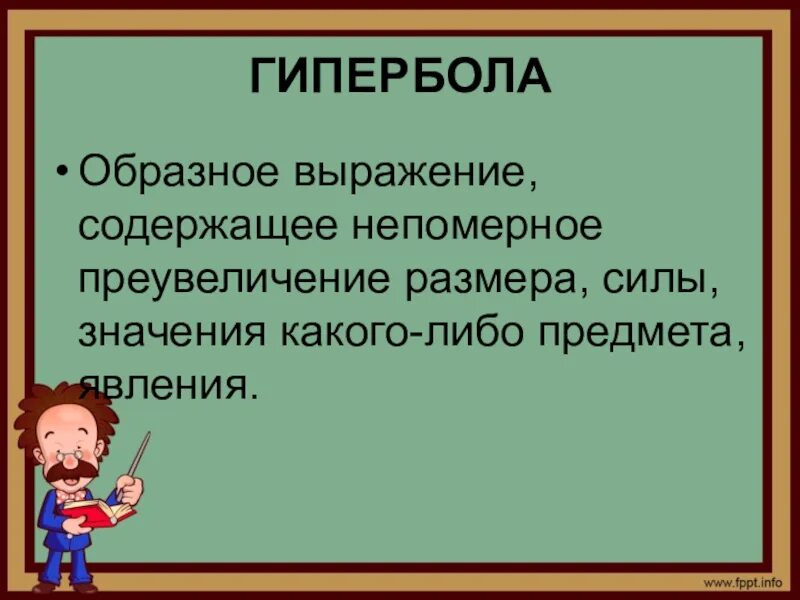 ГИПЕРБОЛА

• Образное выражение, содержащее непомерное преувеличение размера, силы, значения какого-либо предмета, явления.

www.fppt.info